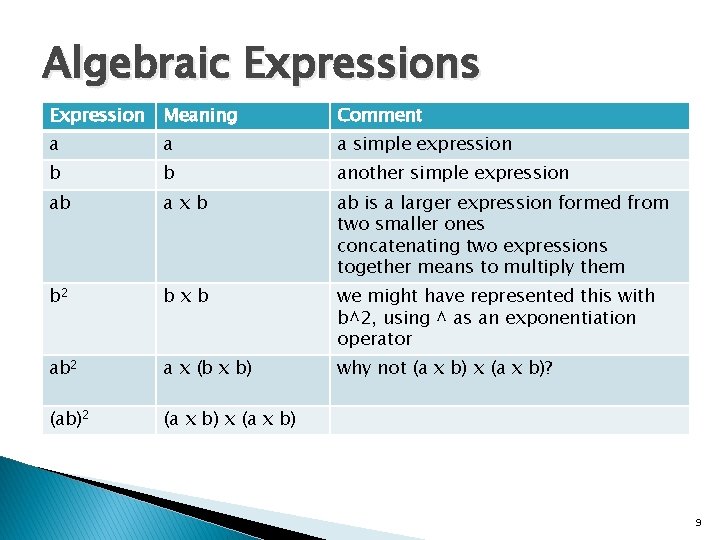 Algebraic Expressions

| Expression | Meaning | Comment |
|---|---|---|
| a | a | a simple expression |
| b | b | another simple expression |
| ab | a x b | ab is a larger expression formed from two smaller ones concatenating two expressions together means to multiply them |
| $b^2$ | b x b | we might have represented this with b^2, using ^ as an exponentiation operator |
| $ab^2$ | a x (b x b) | why not (a x b) x (a x b)? |
| $(ab)^2$ | (a x b) x (a x b) | |

9